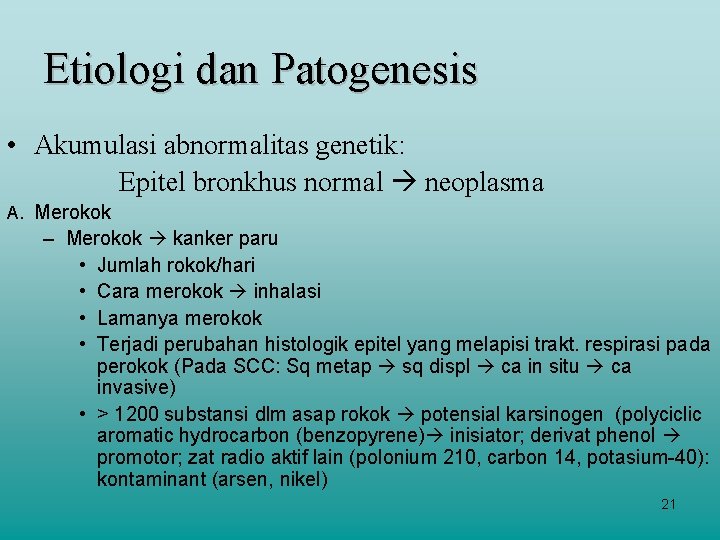 Etiologi dan Patogenesis

• Akumulasi abnormalitas genetik:
Epitel bronkhus normal → neoplasma

A. Merokok
– Merokok → kanker paru
• Jumlah rokok/hari
• Cara merokok → inhalasi
• Lamanya merokok
• Terjadi perubahan histologik epitel yang melapisi trakt. respirasi pada perokok (Pada SCC: Sq metap → sq displ → ca in situ → ca invasive)
• > 1200 substansi dlm asap rokok → potensial karsinogen (polyciclic aromatic hydrocarbon (benzopyrene)→ inisiator; derivat phenol → promotor; zat radio aktif lain (polonium 210, carbon 14, potasium-40): kontaminant (arsen, nikel)

21